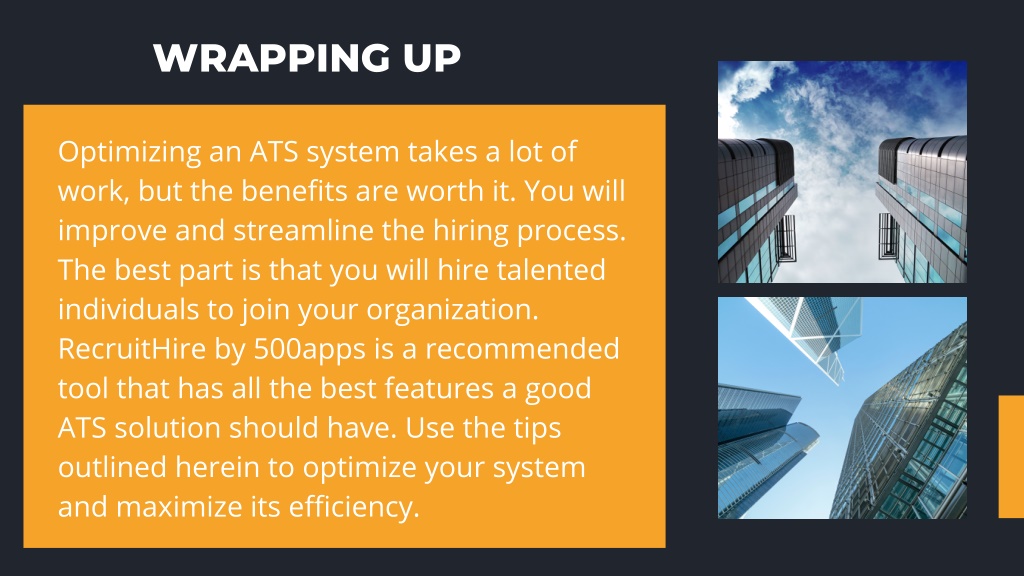 WRAPPING UP

Optimizing an ATS system takes a lot of work, but the benefits are worth it. You will improve and streamline the hiring process. The best part is that you will hire talented individuals to join your organization. RecruitHire by 500apps is a recommended tool that has all the best features a good ATS solution should have. Use the tips outlined herein to optimize your system and maximize its efficiency.